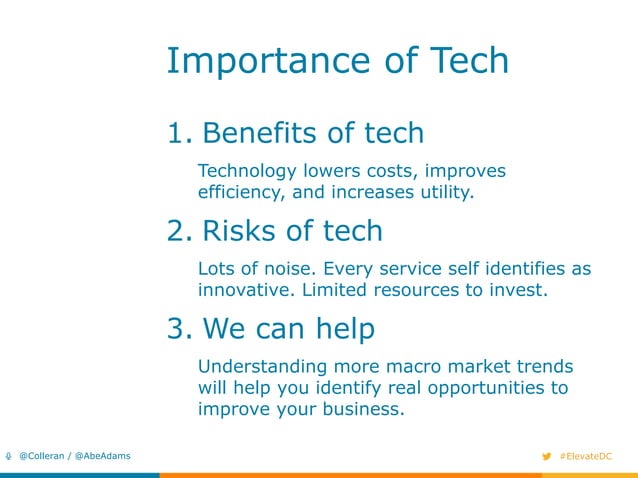 Importance of Tech

1. Benefits of tech

Technology lowers costs, improves efficiency, and increases utility.

2. Risks of tech

Lots of noise. Every service self identifies as innovative. Limited resources to invest.

3. We can help

Understanding more macro market trends will help you identify real opportunities to improve your business.

@Colleran / @AbeAdams

#ElevateDC